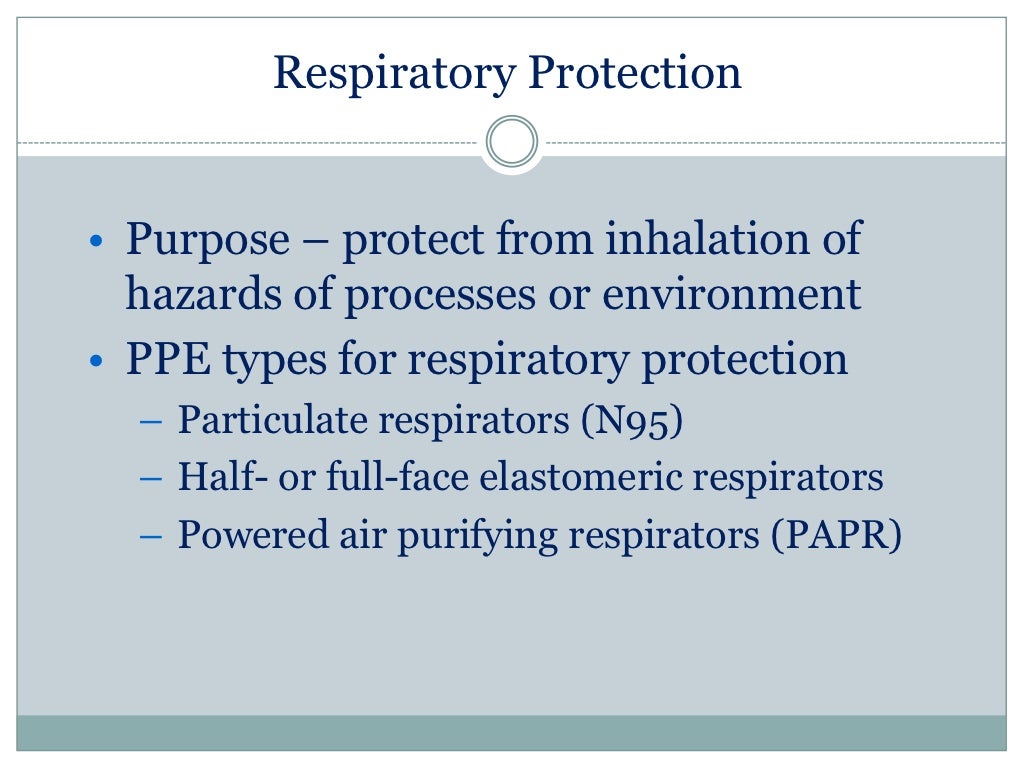 Respiratory Protection

• Purpose – protect from inhalation of hazards of processes or environment
• PPE types for respiratory protection
– Particulate respirators (N95)
– Half- or full-face elastomeric respirators
– Powered air purifying respirators (PAPR)